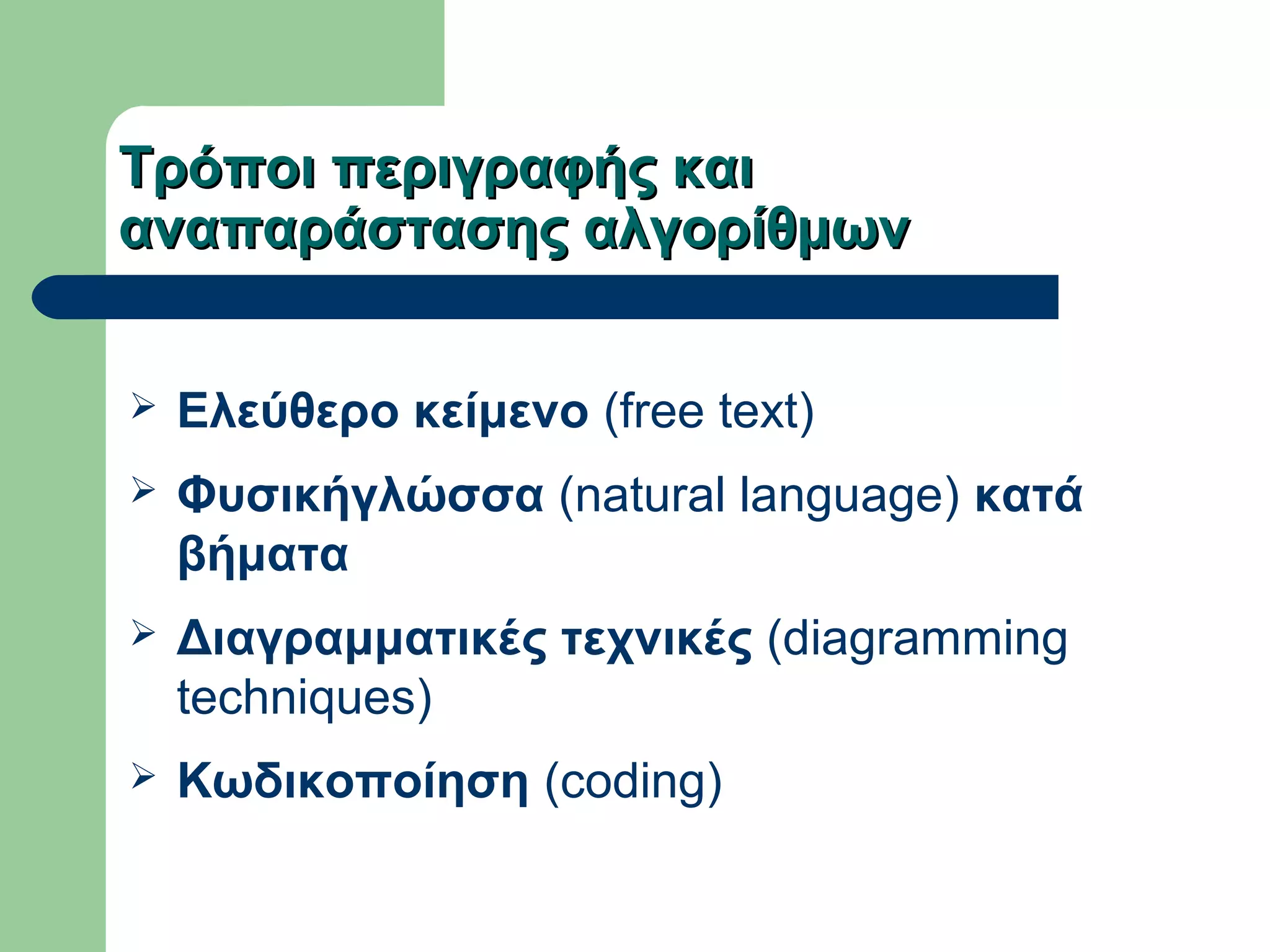 Τρόποι περιγραφής και αναπαράστασης αλγορίθμων

➢ Ελεύθερο κείμενο (free text)

➢ Φυσικήγλώσσα (natural language) κατά βήματα

➢ Διαγραμματικές τεχνικές (diagramming techniques)

➢ Κωδικοποίηση (coding)